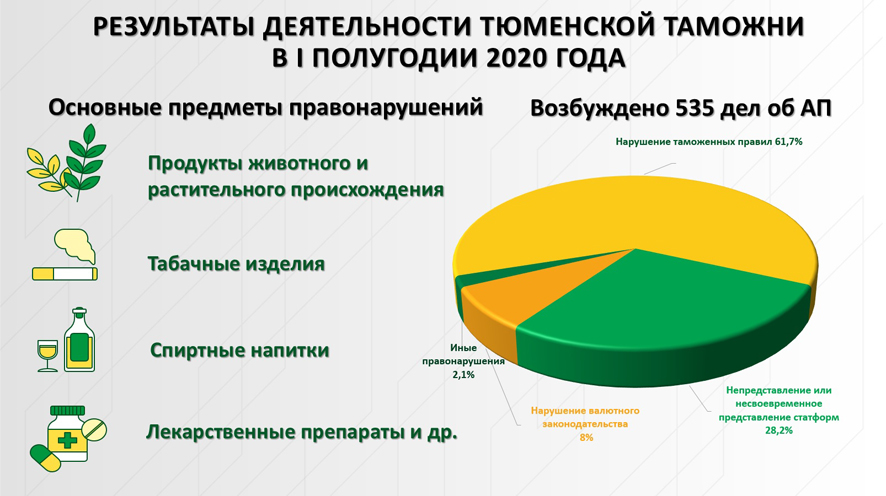 РЕЗУЛЬТАТЫ ДЕЯТЕЛЬНОСТИ ТЮМЕНСКОЙ ТАМОЖНИ В I ПОЛУГОДИИ 2020 ГОДА

Основные предметы правонарушений

Продукты животного и растительного происхождения

Табачные изделия

Спиртные напитки

Лекарственные препараты и др.

Возбуждено 535 дел об АП

Нарушение таможенных правил 61,7%

Иные правонарушения 2,1%

Нарушение валютного законодательства 8%

Непредставление или несвоевременное представление статформ 28,2%